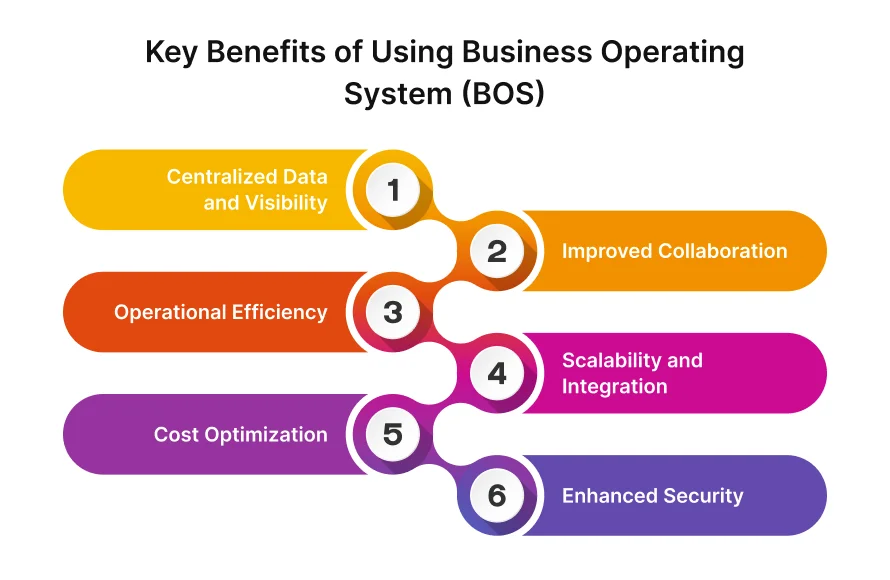 Key Benefits of Using Business Operating System (BOS)

Centralized Data and Visibility
1

2
Improved Collaboration

Operational Efficiency
3

4
Scalability and Integration

Cost Optimization
5

6
Enhanced Security